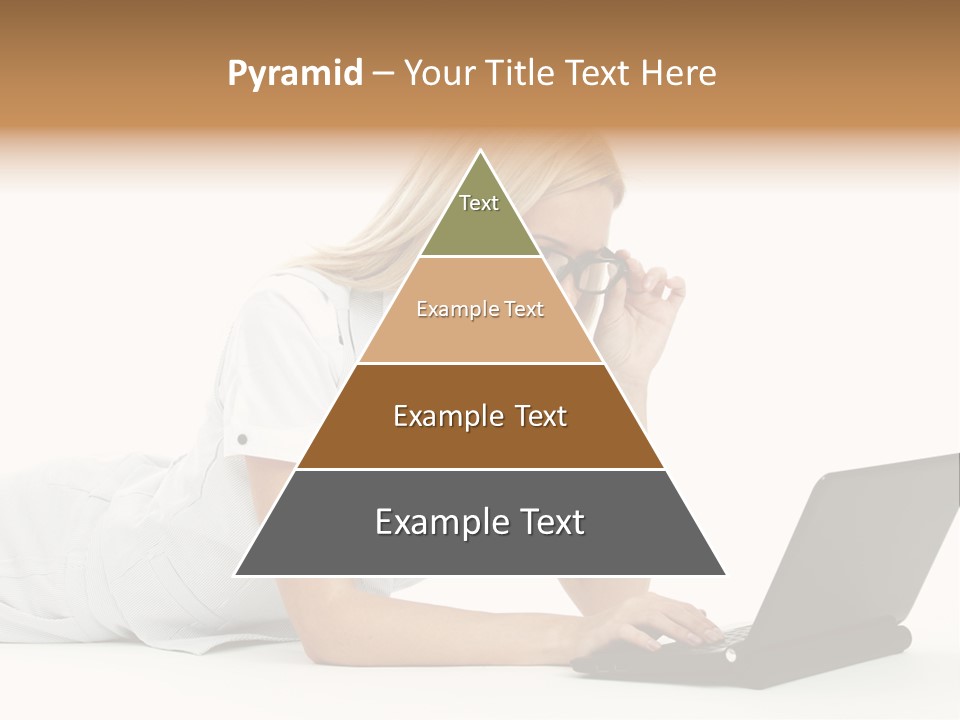 Pyramid – Your Title Text Here

Text

Example Text

Example Text

Example Text